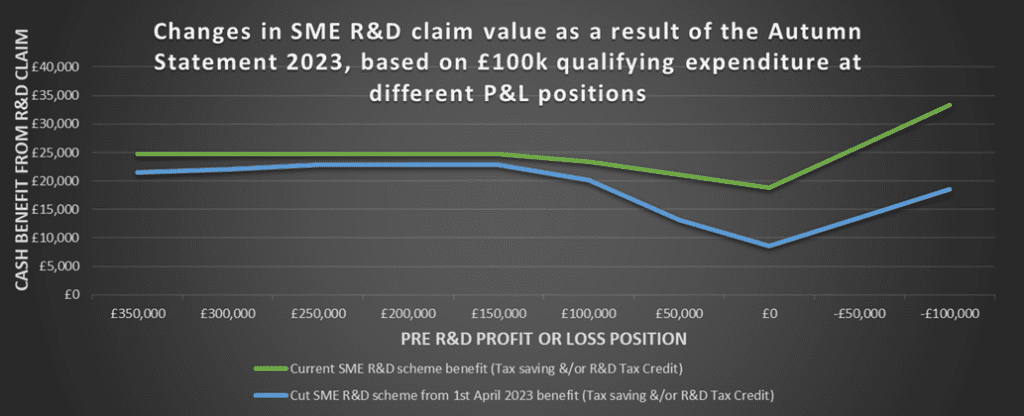 Changes in SME R&D claim value as a result of the Autumn Statement 2023, based on £100k qualifying expenditure at different P&L positions

CASH BENEFIT FROM R&D CLAIM

£40,000
£35,000
£30,000
£25,000
£20,000
£15,000
£10,000
£5,000
£0

£350,000 £300,000 £250,000 £200,000 £150,000 £100,000 £50,000 £0 -£50,000 -£100,000

PRE R&D PROFIT OR LOSS POSITION

Current SME R&D scheme benefit (Tax saving &/or R&D Tax Credit)

Cut SME R&D scheme from 1st April 2023 benefit (Tax saving &/or R&D Tax Credit)